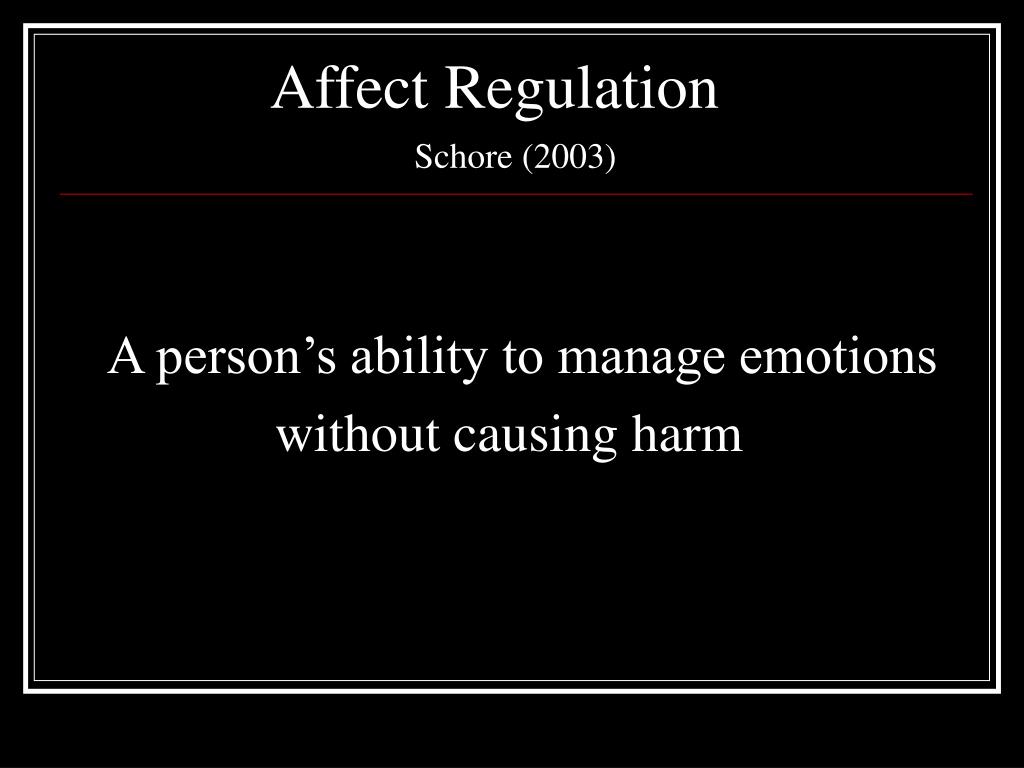 Affect Regulation
Schore (2003)

A person’s ability to manage emotions without causing harm